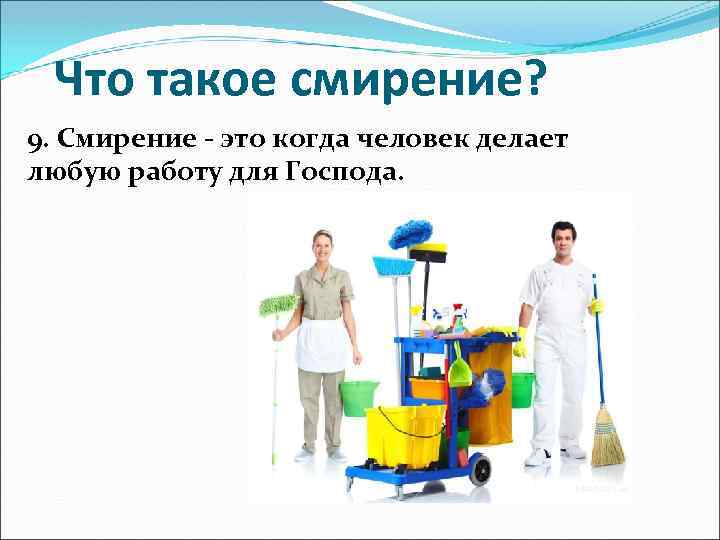 Что такое смирение?

9. Смирение - это когда человек делает любую работу для Господа.